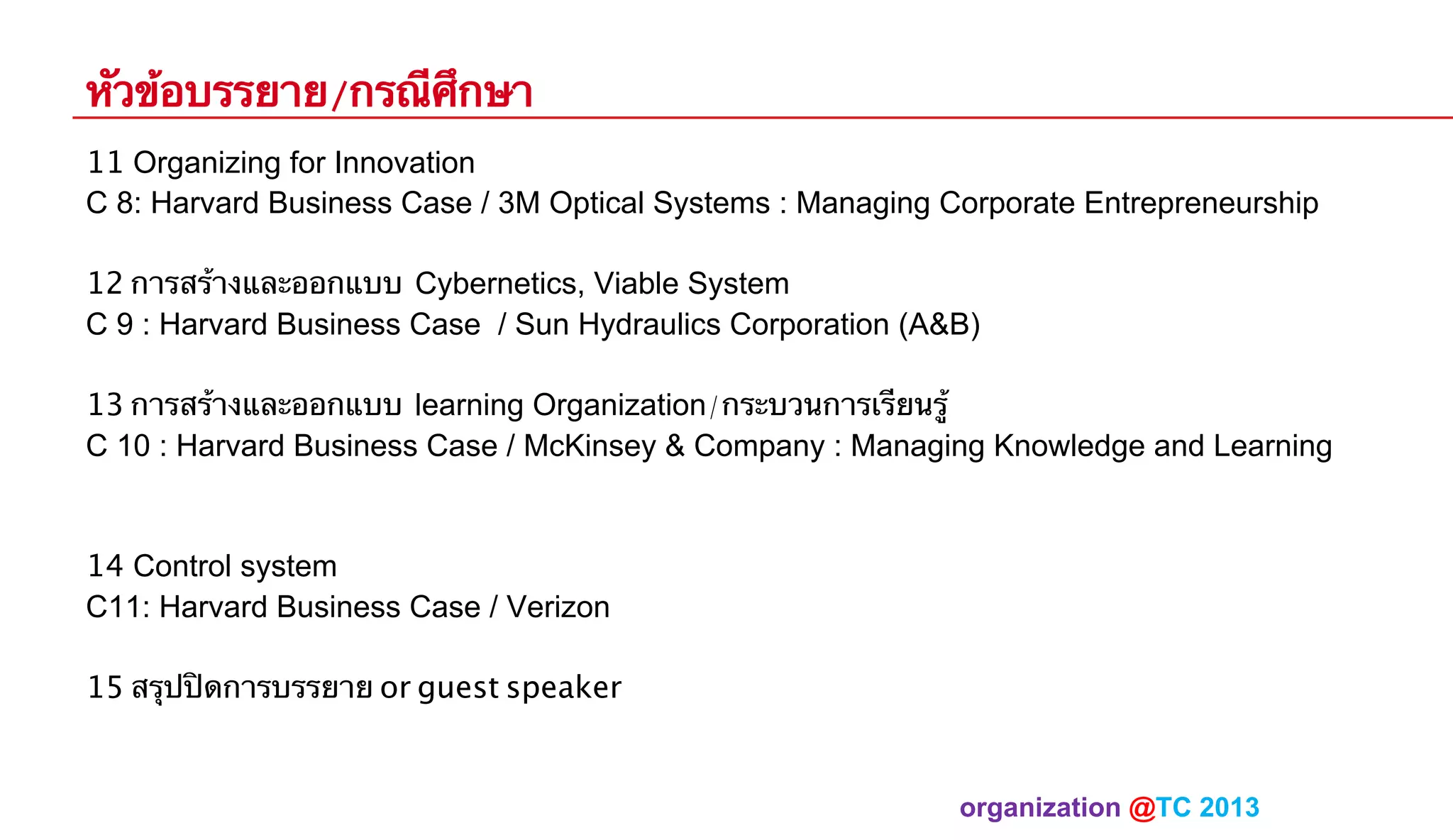 หัวข้อบรรยาย/กรณีศึกษา

11 Organizing for Innovation
C 8: Harvard Business Case / 3M Optical Systems : Managing Corporate Entrepreneurship

12 การสร้างและออกแบบ Cybernetics, Viable System
C 9 : Harvard Business Case / Sun Hydraulics Corporation (A&B)

13 การสร้างและออกแบบ learning Organization/กระบวนการเรียนรู้
C 10 : Harvard Business Case / McKinsey & Company : Managing Knowledge and Learning

14 Control system
C11: Harvard Business Case / Verizon

15 สรุปปิดการบรรยาย or guest speaker

organization @TC 2013